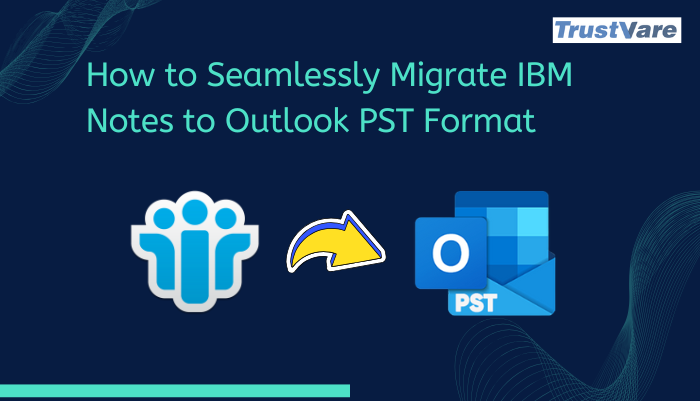 TrustVare

How to Seamlessly Migrate IBM Notes to Outlook PST Format

O

PST